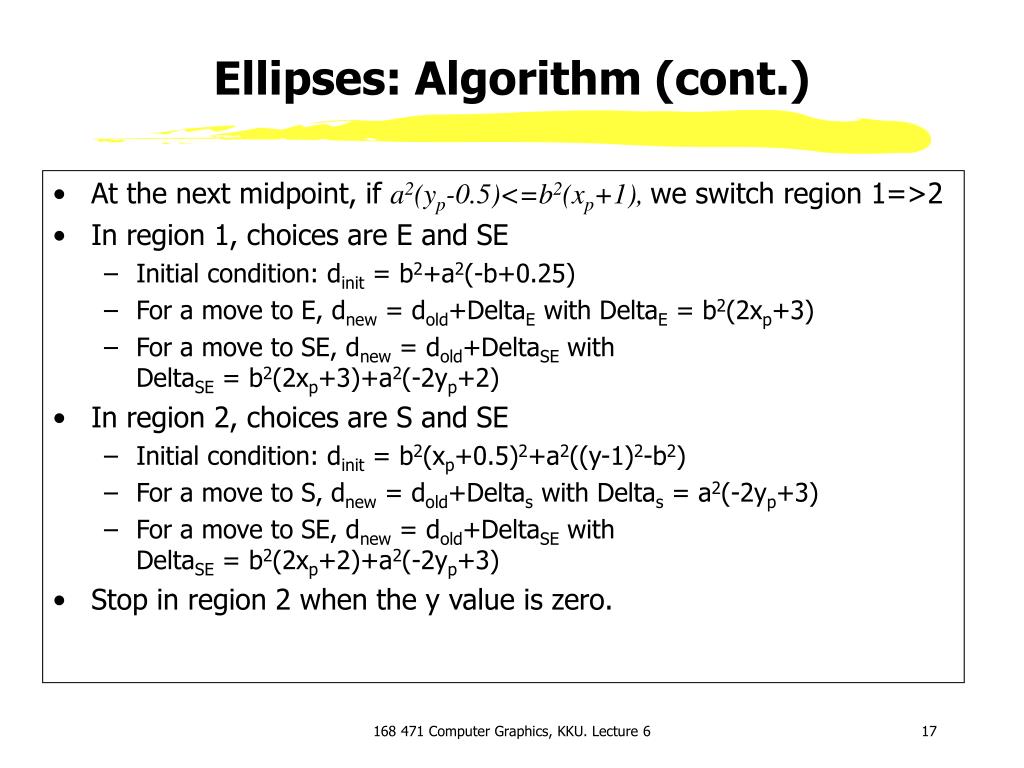 Ellipses: Algorithm (cont.)

• At the next midpoint, if $a^2(y_p-0.5)<=b^2(x_p+1)$, we switch region 1=>2
• In region 1, choices are E and SE
 – Initial condition: $d_{init} = b^2+a^2(-b+0.25)$
 – For a move to E, $d_{new} = d_{old}+Delta_E$ with $Delta_E = b^2(2x_p+3)$
 – For a move to SE, $d_{new} = d_{old}+Delta_{SE}$ with $Delta_{SE} = b^2(2x_p+3)+a^2(-2y_p+2)$
• In region 2, choices are S and SE
 – Initial condition: $d_{init} = b^2(x_p+0.5)^2+a^2((y-1)^2-b^2)$
 – For a move to S, $d_{new} = d_{old}+Delta_s$ with $Delta_s = a^2(-2y_p+3)$
 – For a move to SE, $d_{new} = d_{old}+Delta_{SE}$ with $Delta_{SE} = b^2(2x_p+2)+a^2(-2y_p+3)$
• Stop in region 2 when the y value is zero.

168 471 Computer Graphics, KKU. Lecture 6

17